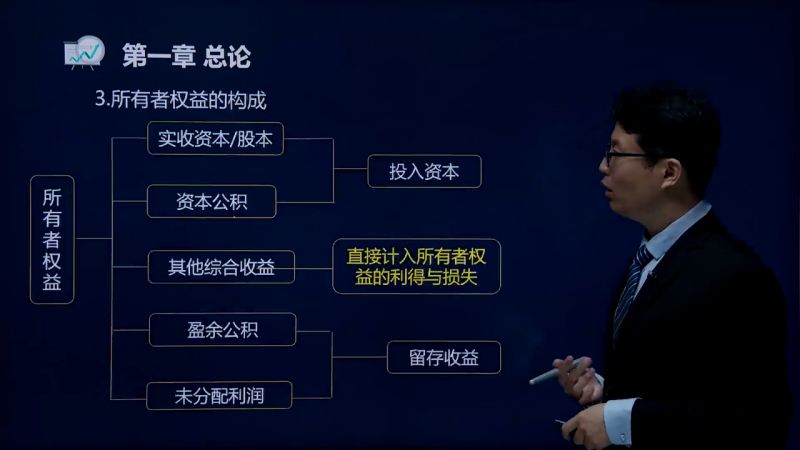 第一章 总论

3.所有者权益的构成

所有者权益

实收资本/股本

资本公积

投入资本

其他综合收益

直接计入所有者权益的利得与损失

盈余公积

未分配利润

留存收益